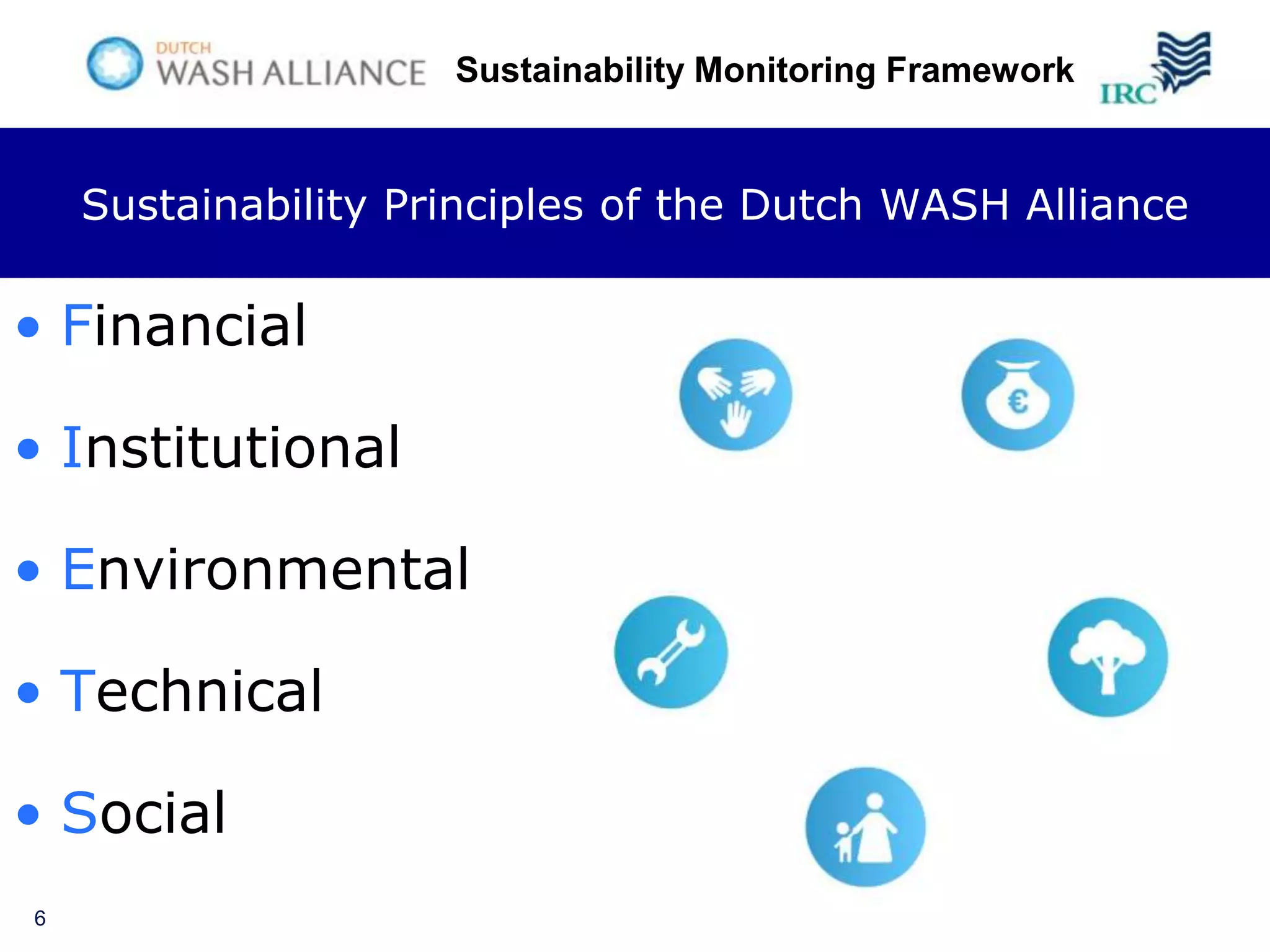 DUTCH WASH ALLIANCE Sustainability Monitoring Framework IRC

Sustainability Principles of the Dutch WASH Alliance

• Financial
• Institutional
• Environmental
• Technical
• Social

€

6